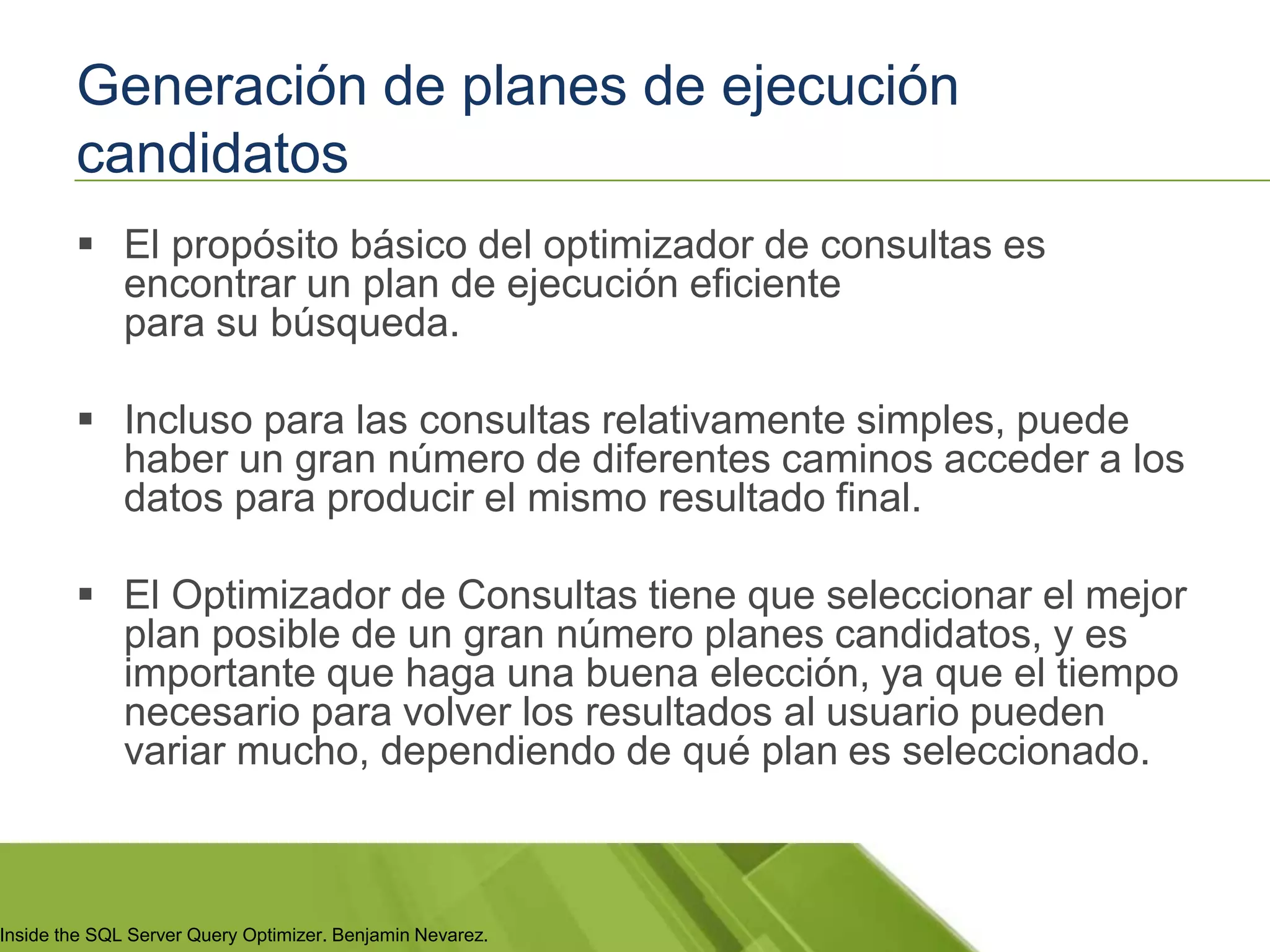 Generación de planes de ejecución candidatos

▪ El propósito básico del optimizador de consultas es encontrar un plan de ejecución eficiente para su búsqueda.

▪ Incluso para las consultas relativamente simples, puede haber un gran número de diferentes caminos acceder a los datos para producir el mismo resultado final.

▪ El Optimizador de Consultas tiene que seleccionar el mejor plan posible de un gran número planes candidatos, y es importante que haga una buena elección, ya que el tiempo necesario para volver los resultados al usuario pueden variar mucho, dependiendo de qué plan es seleccionado.

Inside the SQL Server Query Optimizer. Benjamin Nevarez.